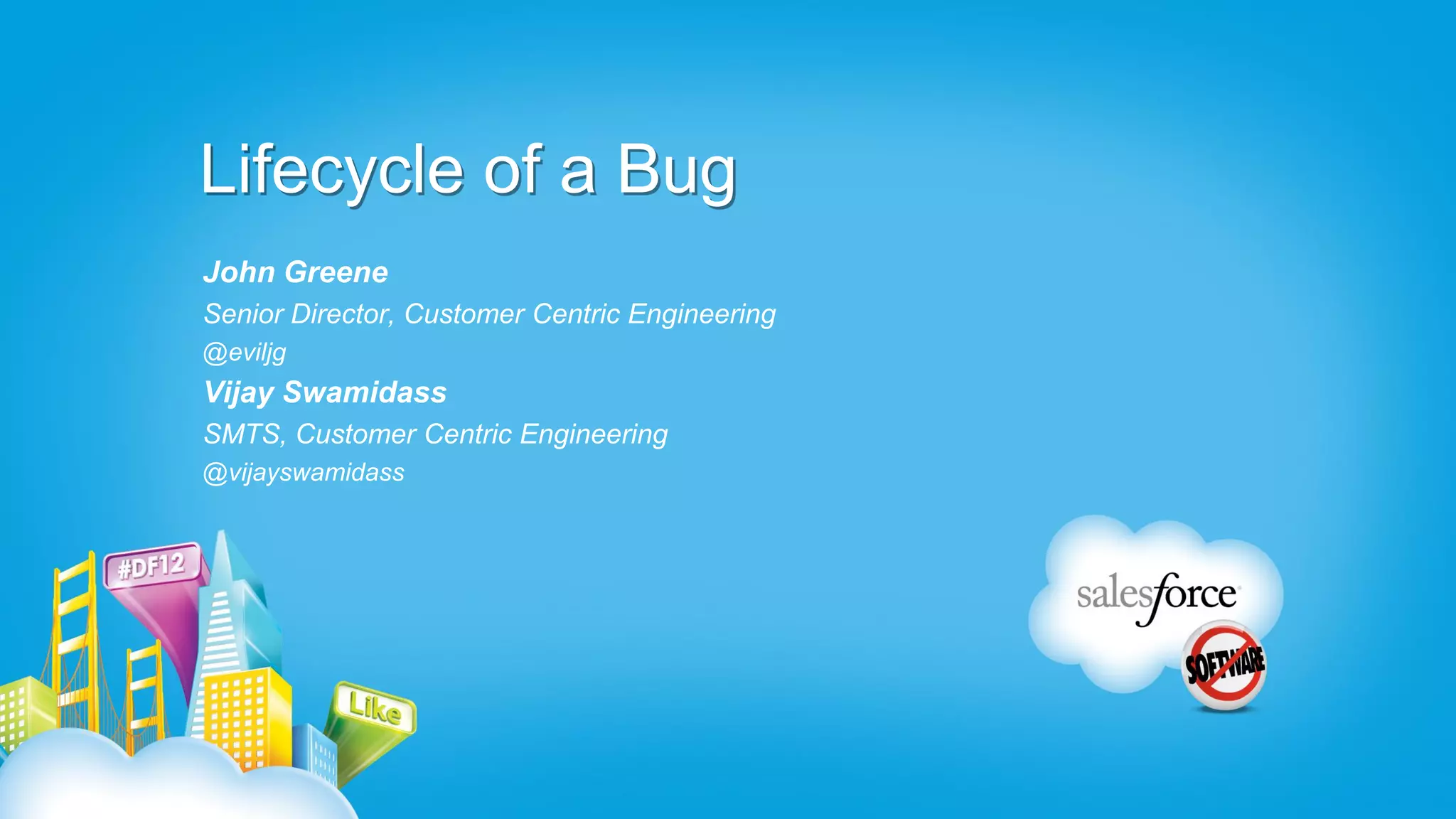 Lifecycle of a Bug

John Greene
Senior Director, Customer Centric Engineering
@eviljg
Vijay Swamidass
SMTS, Customer Centric Engineering
@vijayswamidass

#DF12

Like

salesforce

SOFTWARE